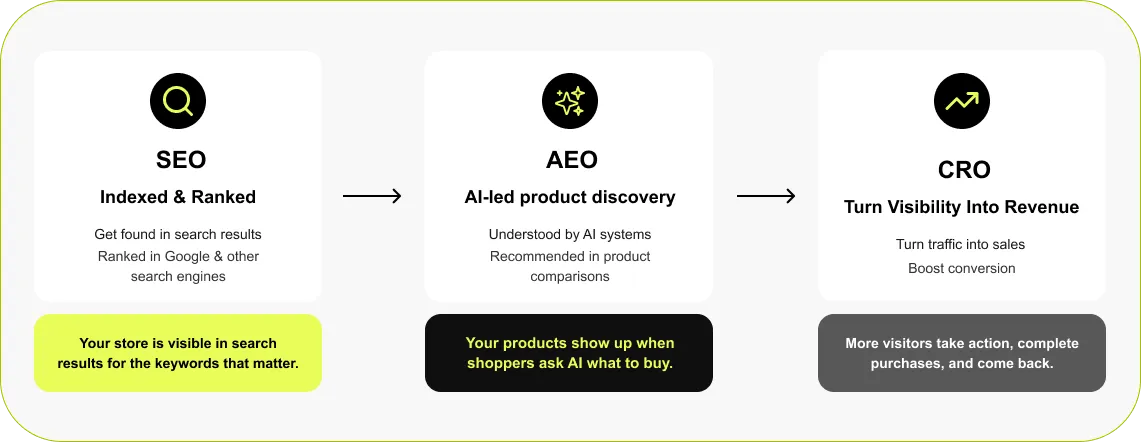 SEO

Indexed & Ranked

Get found in search results
Ranked in Google & other search engines

Your store is visible in search results for the keywords that matter.

AEO

AI-led product discovery

Understood by AI systems
Recommended in product comparisons

Your products show up when shoppers ask AI what to buy.

CRO

Turn Visibility Into Revenue

Turn traffic into sales
Boost conversion

More visitors take action, complete purchases, and come back.